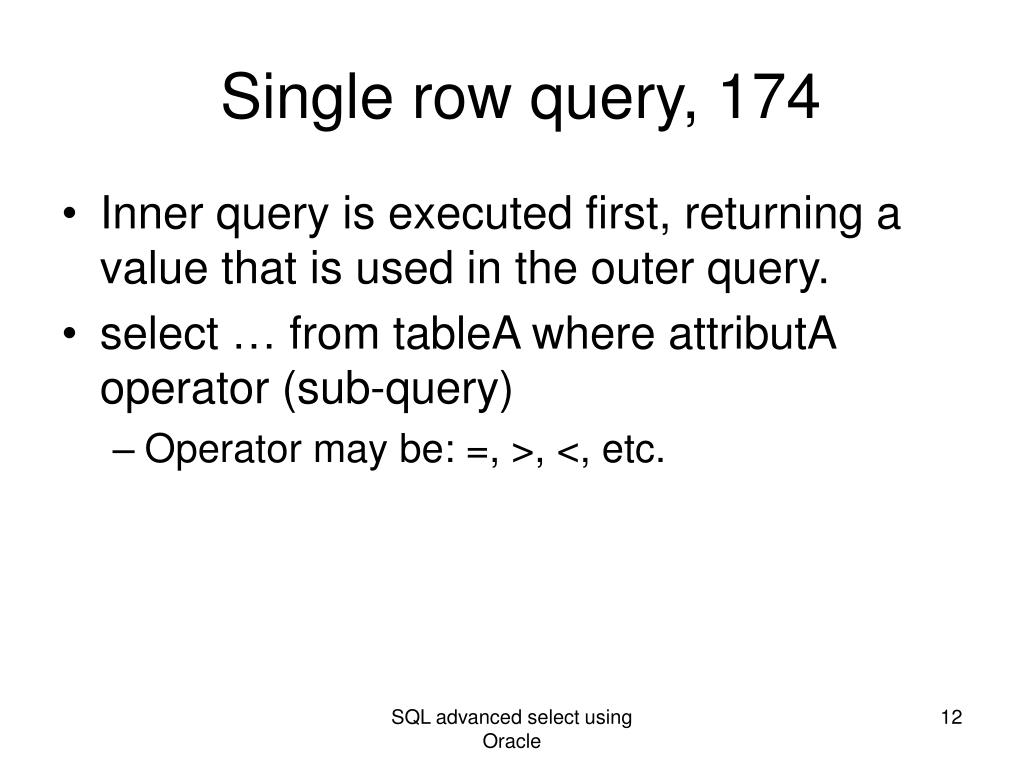 Single row query, 174

• Inner query is executed first, returning a value that is used in the outer query.
• select … from tableA where attributA operator (sub-query)
– Operator may be: =, >, <, etc.

SQL advanced select using Oracle

12